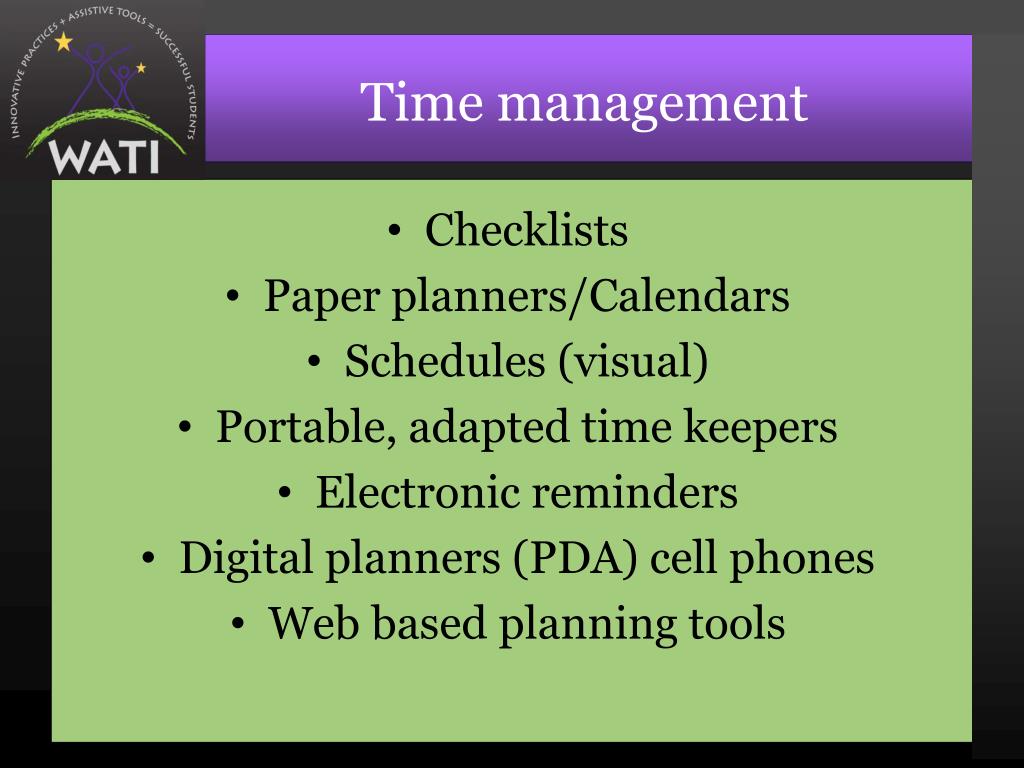 INNOVATIVE PRACTICES + ASSISTIVE TOOLS = SUCCESSFUL STUDENTS
WATI

Time management

• Checklists
• Paper planners/Calendars
• Schedules (visual)
• Portable, adapted time keepers
• Electronic reminders
• Digital planners (PDA) cell phones
• Web based planning tools